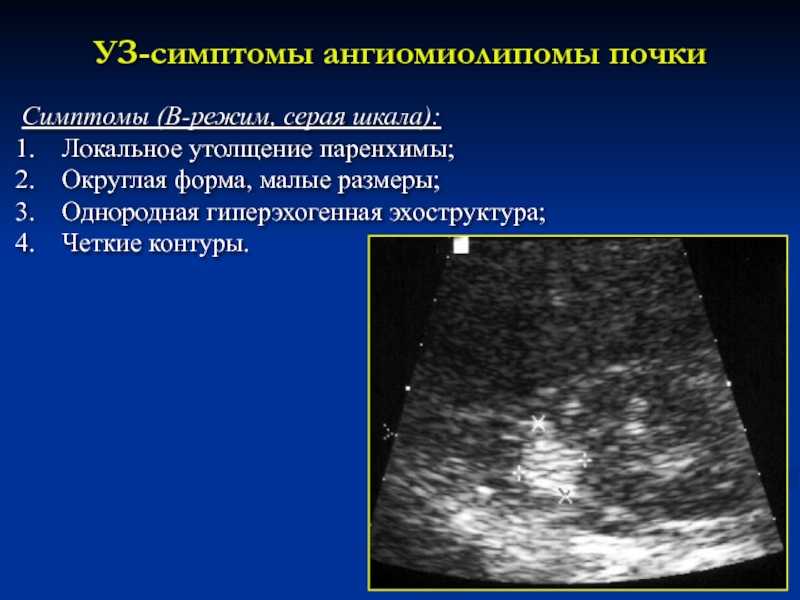 УЗ-симптомы ангиомиолипомы почки

Симптомы (В-режим, серая шкала):
1. Локальное утолщение паренхимы;
2. Округлая форма, малые размеры;
3. Однородная гиперэхогенная эхоструктура;
4. Четкие контуры.